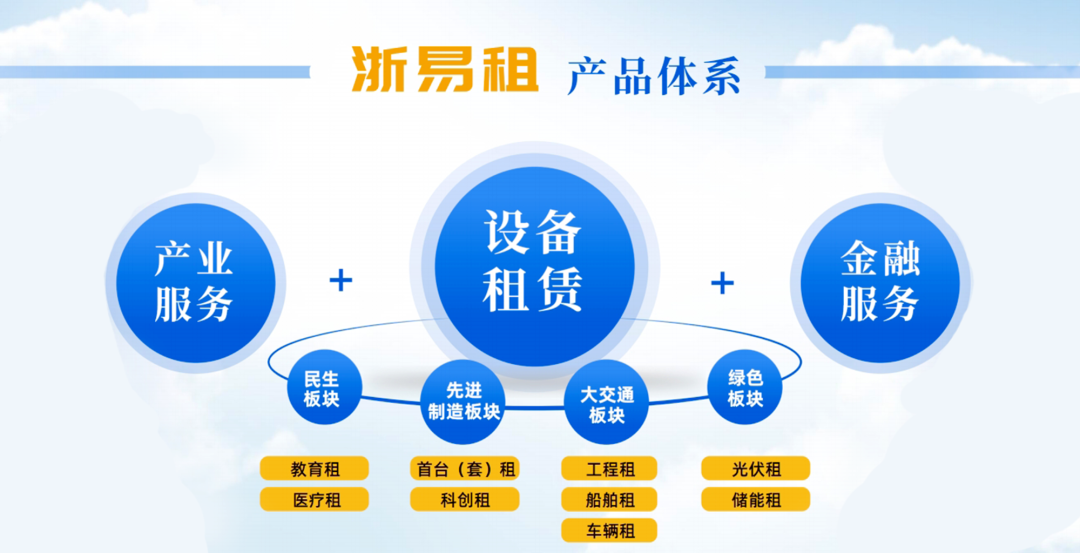 浙易租 产品体系

产业服务

+

设备租赁

+

金融服务

民生板块

先进制造板块

大交通板块

绿色板块

教育租
医疗租

首台（套）租
科创租

工程租
船舶租
车辆租

光伏租
储能租